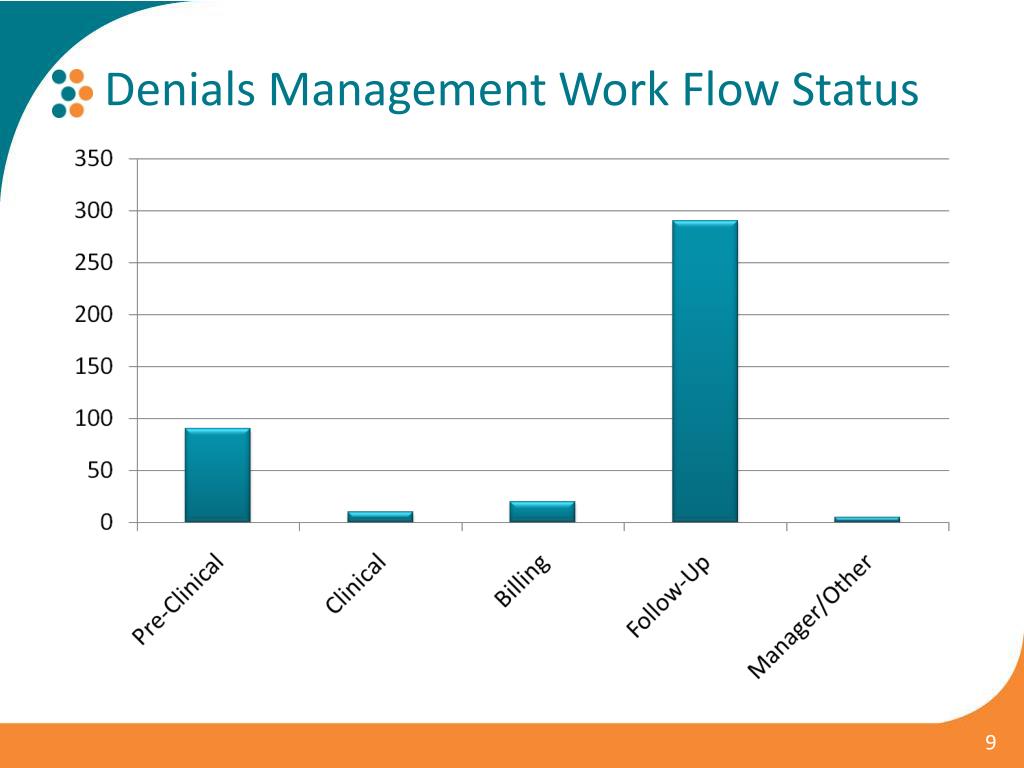 Denials Management Work Flow Status

350
300
250
200
150
100
50
0

Pre-Clinical
Clinical
Billing
Follow-Up
Manager/Other

9